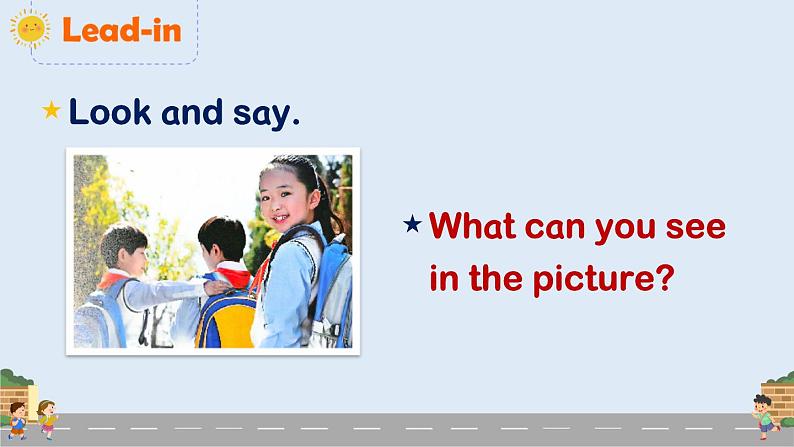 Lead-in

★ Look and say.

★ What can you see in the picture?